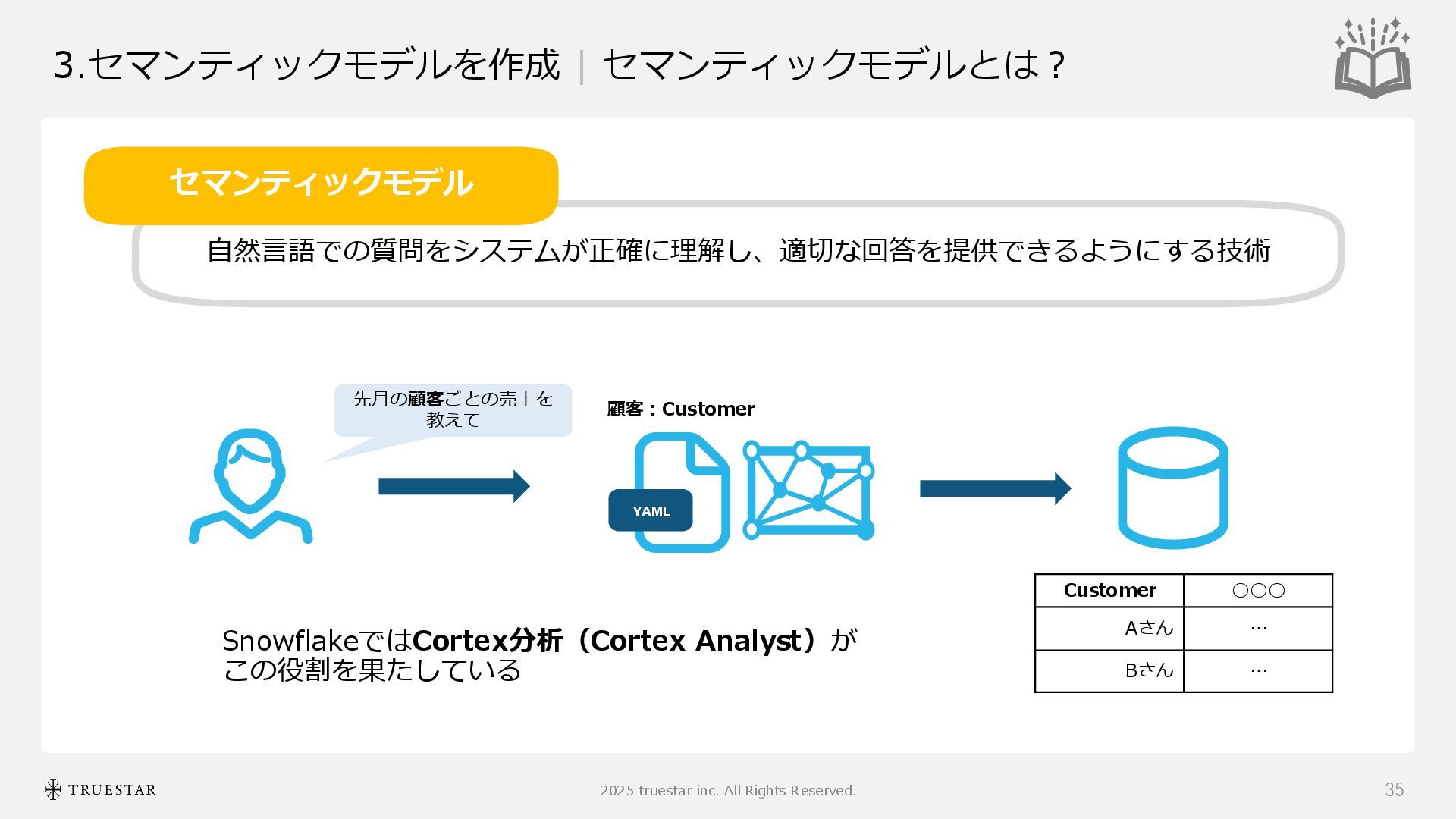 3.セマンティックモデルを作成 | セマンティックモデルとは？

セマンティックモデル

自然言語での質問をシステムが正確に理解し、適切な回答を提供できるようにする技術

先月の顧客ごとの売上を教えて

顧客：Customer

YAML

| Customer | ○○○ |
|---|---|
| Aさん | … |
| Bさん | … |

SnowflakeではCortex分析（Cortex Analyst）がこの役割を果たしている

TRUESTAR

2025 truestar inc. All Rights Reserved.

35